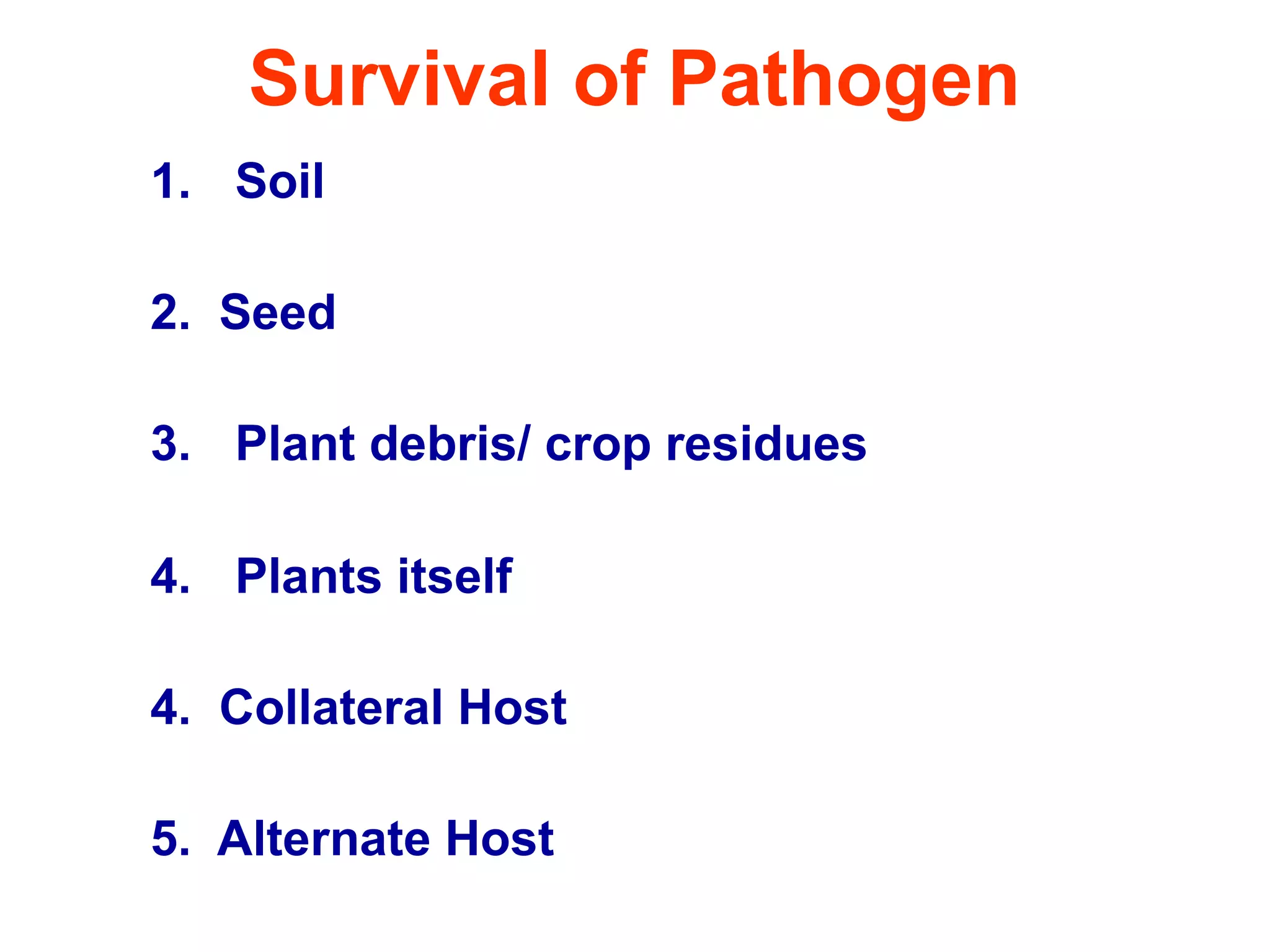 Survival of Pathogen

1. Soil

2. Seed

3. Plant debris/ crop residues

4. Plants itself

4. Collateral Host

5. Alternate Host